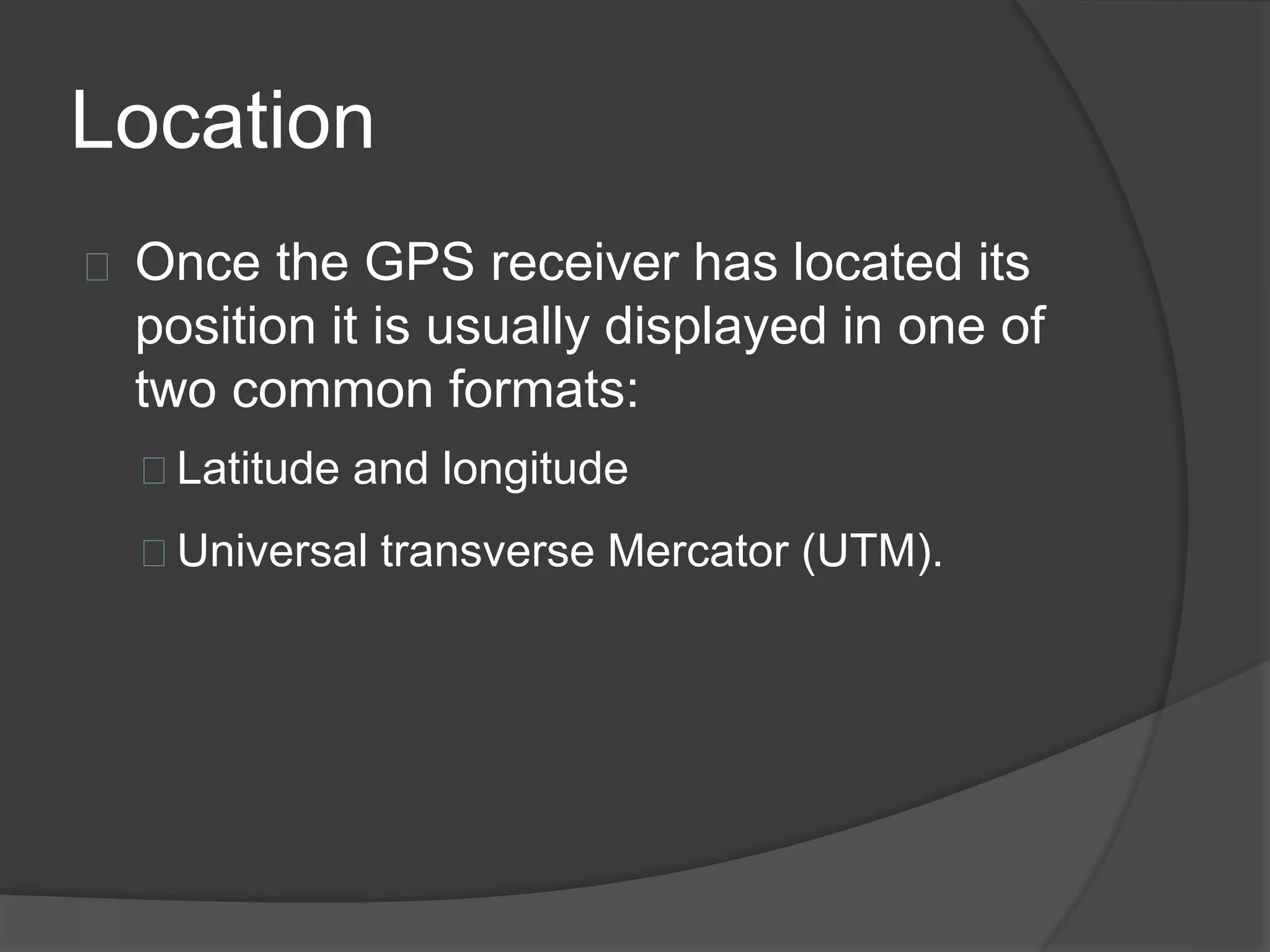 Location

Once the GPS receiver has located its position it is usually displayed in one of two common formats:

Latitude and longitude

Universal transverse Mercator (UTM).